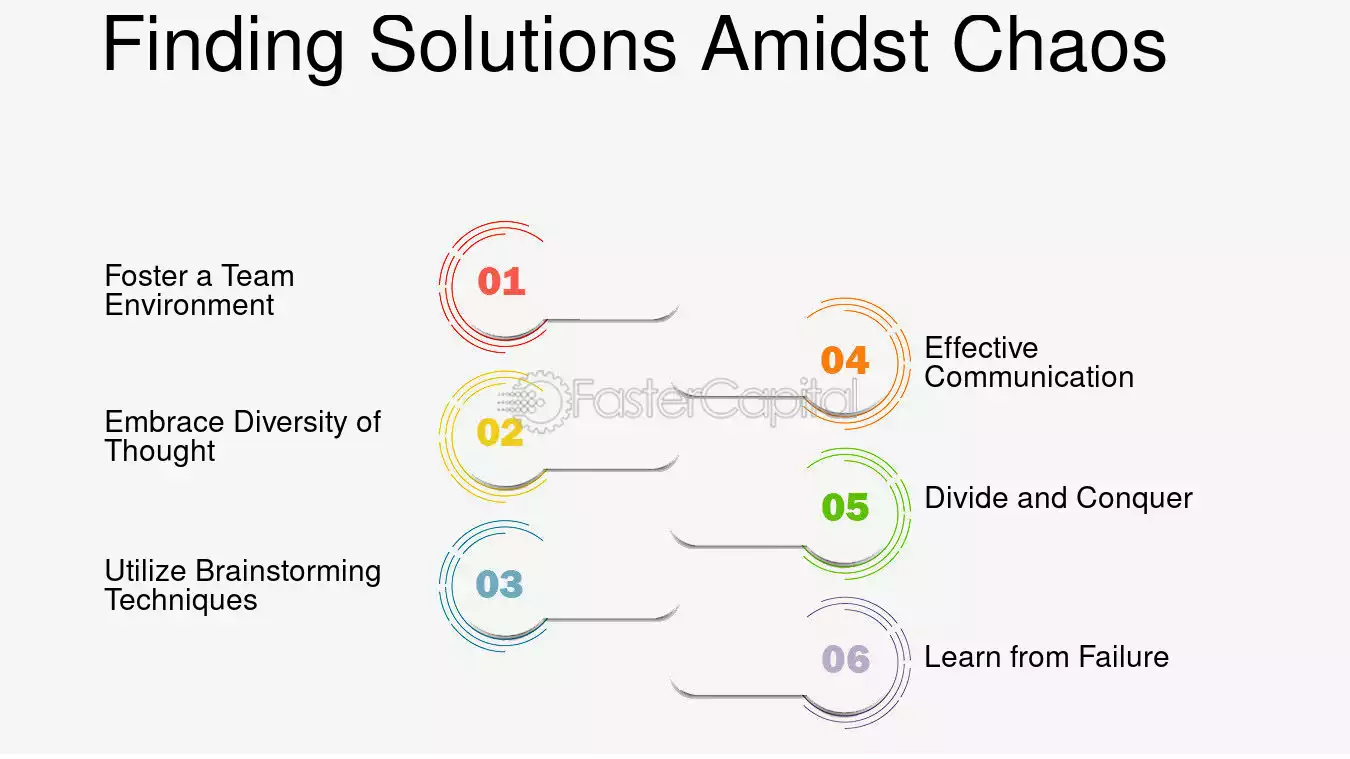 Finding Solutions Amidst Chaos

Foster a Team Environment

01

Embrace Diversity of Thought

02

Utilize Brainstorming Techniques

03

04

Effective Communication

05

Divide and Conquer

06

Learn from Failure

FasterCapital